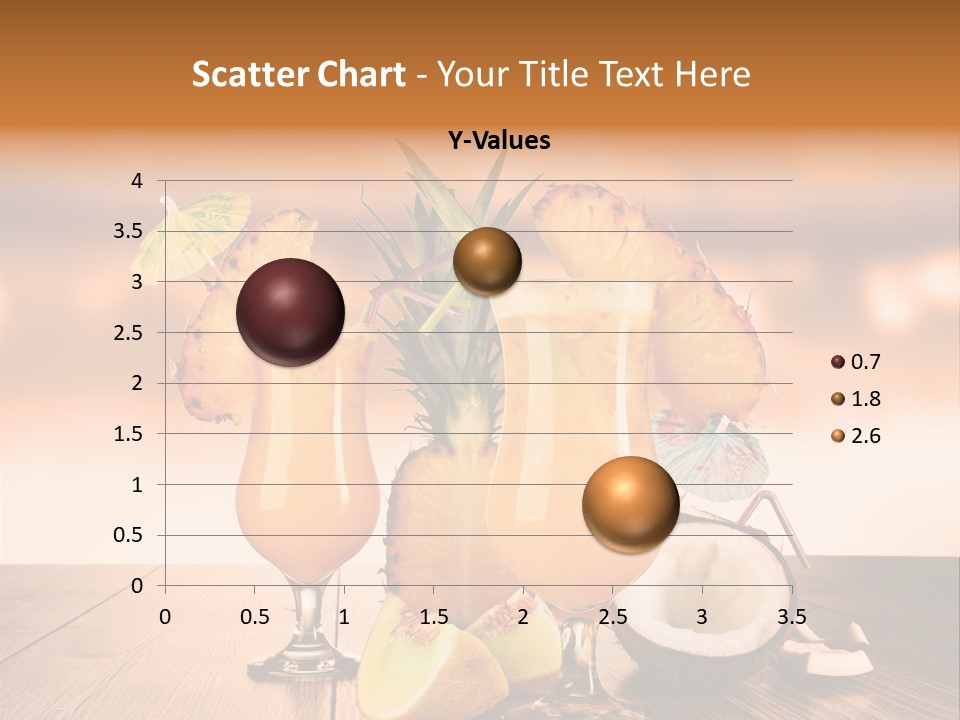 Scatter Chart - Your Title Text Here

Y-Values

4
3.5
3
2.5
2
1.5
1
0.5
0

0 0.5 1 1.5 2 2.5 3 3.5

0.7
1.8
2.6